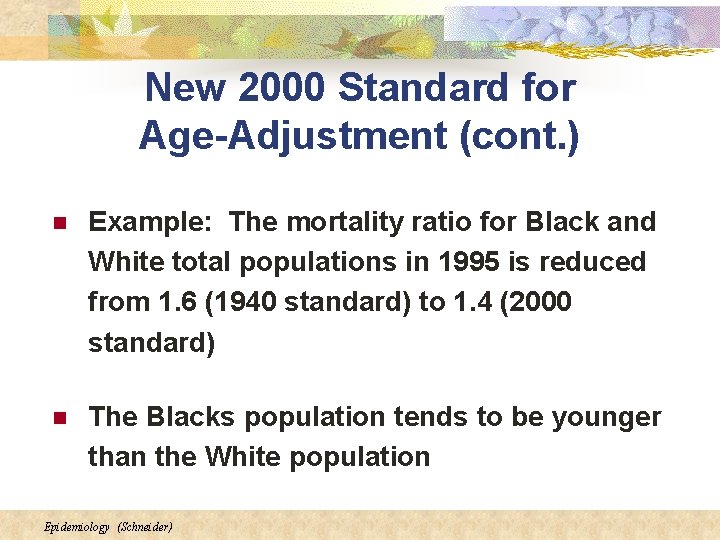 New 2000 Standard for Age-Adjustment (cont.)

Example: The mortality ratio for Black and White total populations in 1995 is reduced from 1.6 (1940 standard) to 1.4 (2000 standard)

The Blacks population tends to be younger than the White population

Epidemiology (Schneider)